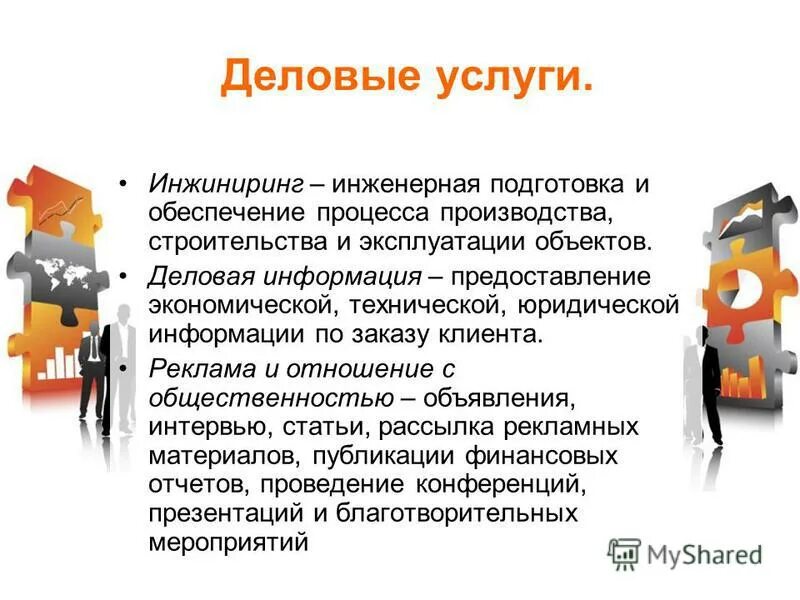 Деловые услуги.

• Инжиниринг – инженерная подготовка и обеспечение процесса производства, строительства и эксплуатации объектов.
• Деловая информация – предоставление экономической, технической, юридической информации по заказу клиента.
• Реклама и отношение с общественностью – объявления, интервью, статьи, рассылка рекламных материалов, публикации финансовых отчетов, проведение конференций, презентаций и благотворительных мероприятий

MyShared